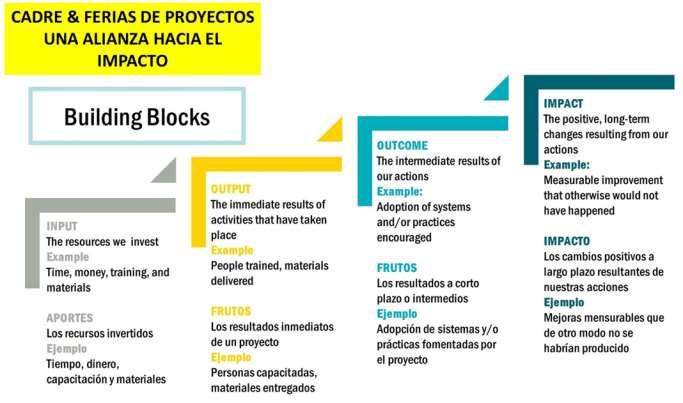 CADRE & FERIAS DE PROYECTOS UNA ALIANZA HACIA EL IMPACTO

Building Blocks

INPUT
The resources we invest
Example
Time, money, training, and materials

APORTES
Los recursos invertidos
Ejemplo
Tiempo, dinero, capacitación y materiales

OUTPUT
The immediate results of activities that have taken place
Example
People trained, materials delivered

FRUTOS
Los resultados inmediatos de un proyecto
Ejemplo
Personas capacitadas, materiales entregados

OUTCOME
The intermediate results of our actions
Example:
Adoption of systems and/or practices encouraged

FRUTOS
Los resultados a corto plazo o intermedios
Ejemplo
Adopción de sistemas y/o prácticas fomentadas por el proyecto

IMPACT
The positive, long-term changes resulting from our actions
Example:
Measurable improvement that otherwise would not have happened

IMPACTO
Los cambios positivos a largo plazo resultantes de nuestras acciones
Ejemplo
Mejoras mensurables que de otro modo no se habrían producido